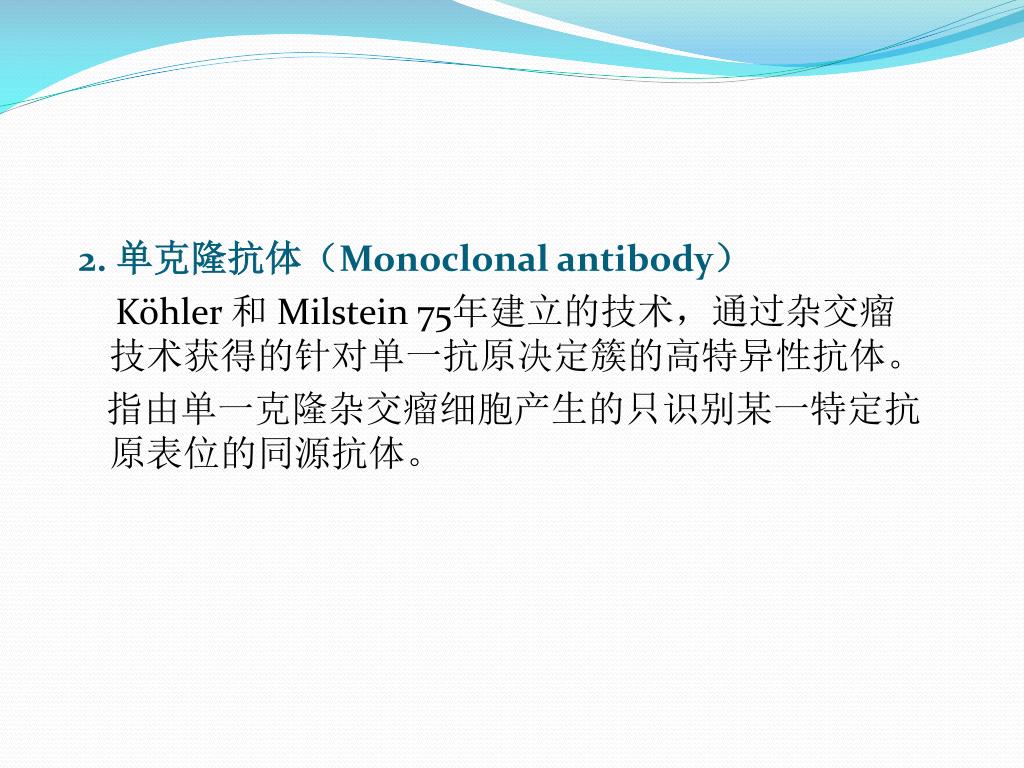 2. 单克隆抗体（Monoclonal antibody）

Köhler 和 Milstein 75年建立的技术，通过杂交瘤技术获得的针对单一抗原决定簇的高特异性抗体。

指由单一克隆杂交瘤细胞产生的只识别某一特定抗原表位的同源抗体。